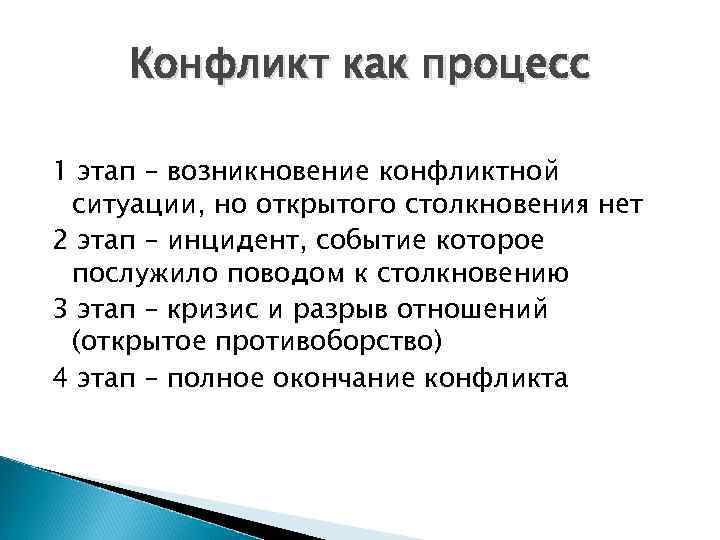 Конфликт как процесс

1 этап – возникновение конфликтной ситуации, но открытого столкновения нет

2 этап – инцидент, событие которое послужило поводом к столкновению

3 этап – кризис и разрыв отношений (открытое противоборство)

4 этап – полное окончание конфликта